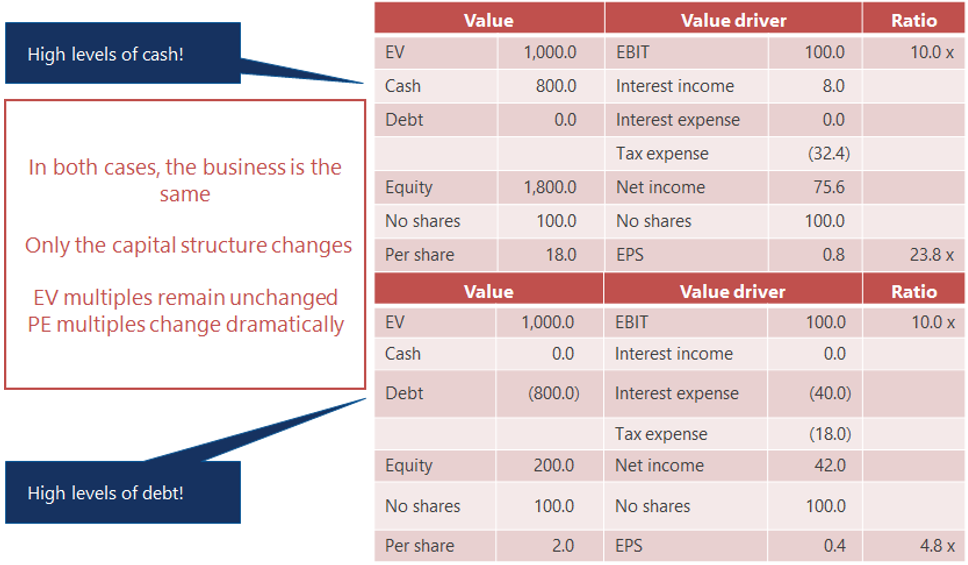 High levels of cash!

In both cases, the business is the same

Only the capital structure changes

EV multiples remain unchanged
PE multiples change dramatically

High levels of debt!

| Value | | Value driver | | Ratio |
|---|---|---|---|---|
| EV | 1,000.0 | EBIT | 100.0 | 10.0 x |
| Cash | 800.0 | Interest income | 8.0 | |
| Debt | 0.0 | Interest expense | 0.0 | |
| | | Tax expense | (32.4) | |
| Equity | 1,800.0 | Net income | 75.6 | |
| No shares | 100.0 | No shares | 100.0 | |
| Per share | 18.0 | EPS | 0.8 | 23.8 x |

| Value | | Value driver | | Ratio |
|---|---|---|---|---|
| EV | 1,000.0 | EBIT | 100.0 | 10.0 x |
| Cash | 0.0 | Interest income | 0.0 | |
| Debt | (800.0) | Interest expense | (40.0) | |
| | | Tax expense | (18.0) | |
| Equity | 200.0 | Net income | 42.0 | |
| No shares | 100.0 | No shares | 100.0 | |
| Per share | 2.0 | EPS | 0.4 | 4.8 x |